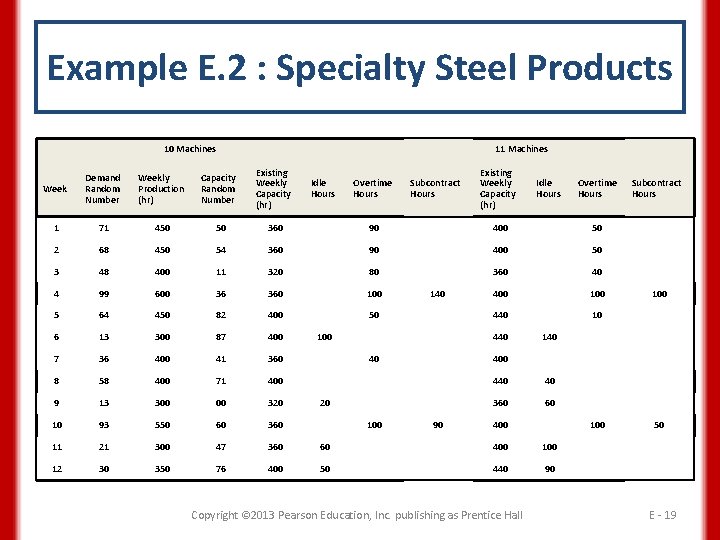 Example E.2 : Specialty Steel Products

| | 10 Machines | | | | | | | 11 Machines | | | |
|---|---|---|---|---|---|---|---|---|---|---|---|
| Week | Demand Random Number | Weekly Production (hr) | Capacity Random Number | Existing Weekly Capacity (hr) | Idle Hours | Overtime Hours | Subcontract Hours | Existing Weekly Capacity (hr) | Idle Hours | Overtime Hours | Subcontract Hours |
| 1 | 71 | 450 | 50 | 360 | | 90 | | 400 | | 50 | |
| 2 | 68 | 450 | 54 | 360 | | 90 | | 400 | | 50 | |
| 3 | 48 | 400 | 11 | 320 | | 80 | | 360 | | 40 | |
| 4 | 99 | 600 | 36 | 360 | | 100 | 140 | 400 | | 100 | 100 |
| 5 | 64 | 450 | 82 | 400 | | 50 | | 440 | | 10 | |
| 6 | 13 | 300 | 87 | 400 | 100 | | | 440 | 140 | | |
| 7 | 36 | 400 | 41 | 360 | | 40 | | 400 | | | |
| 8 | 58 | 400 | 71 | 400 | | | | 440 | 40 | | |
| 9 | 13 | 300 | 00 | 320 | 20 | | | 360 | 60 | | |
| 10 | 93 | 550 | 60 | 360 | | 100 | 90 | 400 | | 100 | 50 |
| 11 | 21 | 300 | 47 | 360 | 60 | | | 400 | 100 | | |
| 12 | 30 | 350 | 76 | 400 | 50 | | | 440 | 90 | | |

Copyright ©2013 Pearson Education, Inc. publishing as Prentice Hall

E - 19